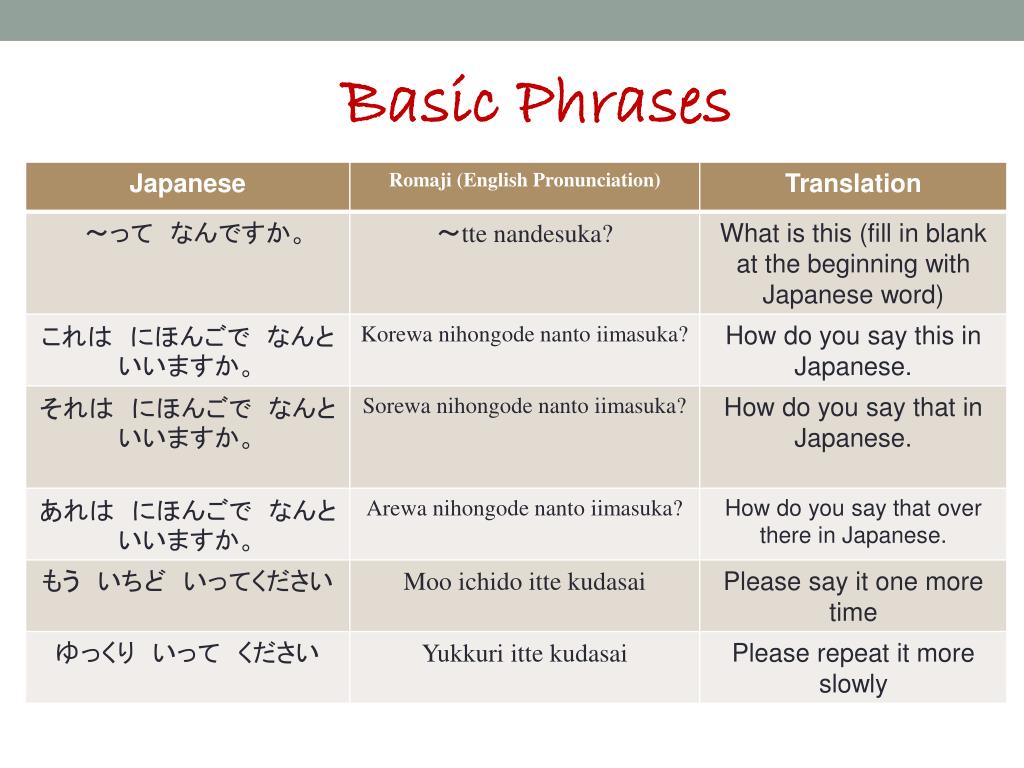 Basic Phrases

| Japanese | Romaji (English Pronunciation) | Translation |
|---|---|---|
| ～って なんですか。 | ～tte nandesuka? | What is this (fill in blank at the beginning with Japanese word) |
| これは にほんごで なんと いいますか。 | Korewa nihongode nanto iimasuka? | How do you say this in Japanese. |
| それは にほんごで なんと いいますか。 | Sorewa nihongode nanto iimasuka? | How do you say that in Japanese. |
| あれは にほんごで なんと いいますか。 | Arewa nihongode nanto iimasuka? | How do you say that over there in Japanese. |
| もう いちど いってください | Moo ichido itte kudasai | Please say it one more time |
| ゆっくり いって ください | Yukkuri itte kudasai | Please repeat it more slowly |